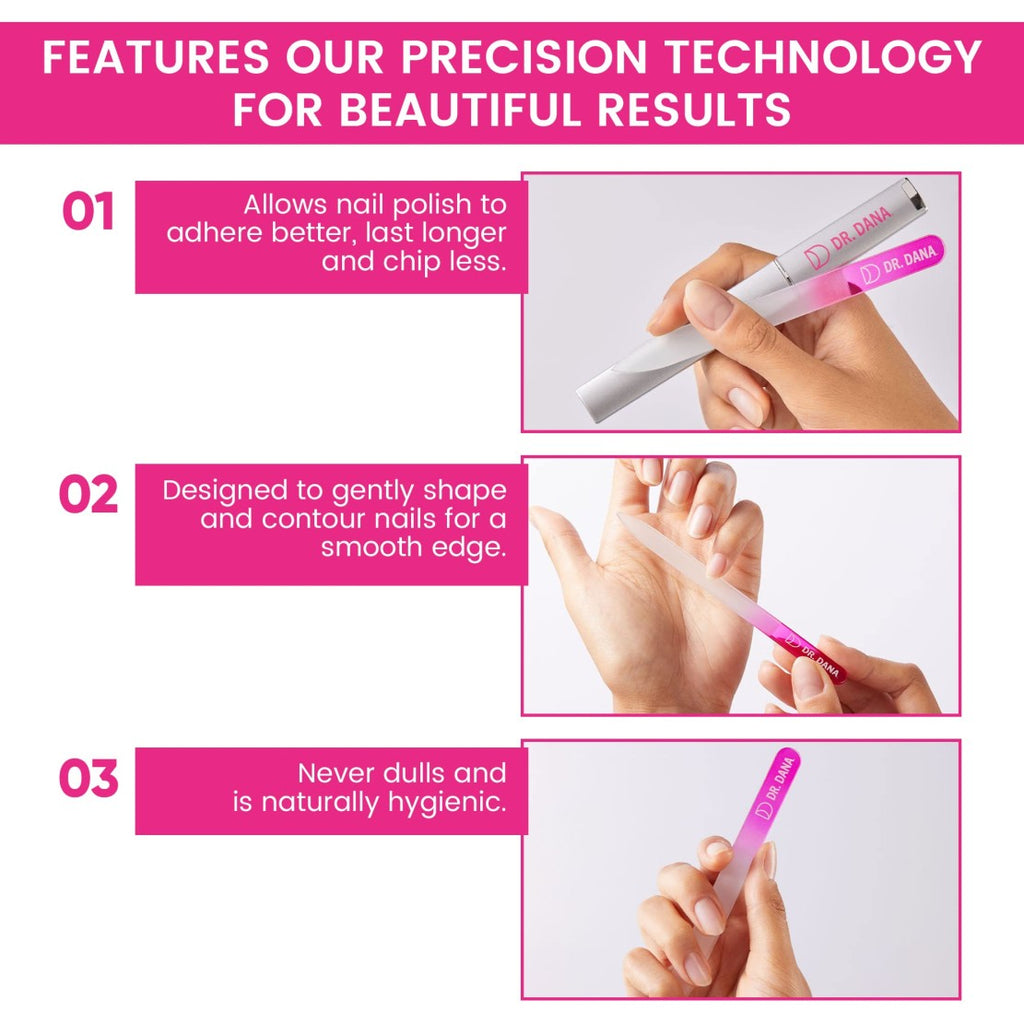 FEATURES OUR PRECISION TECHNOLOGY FOR BEAUTIFUL RESULTS

01

Allows nail polish to adhere better, last longer and chip less.

DR. DANA

DR. DANA

02

Designed to gently shape and contour nails for a smooth edge.

DR. DANA

03

Never dulls and is naturally hygienic.

DR. DANA